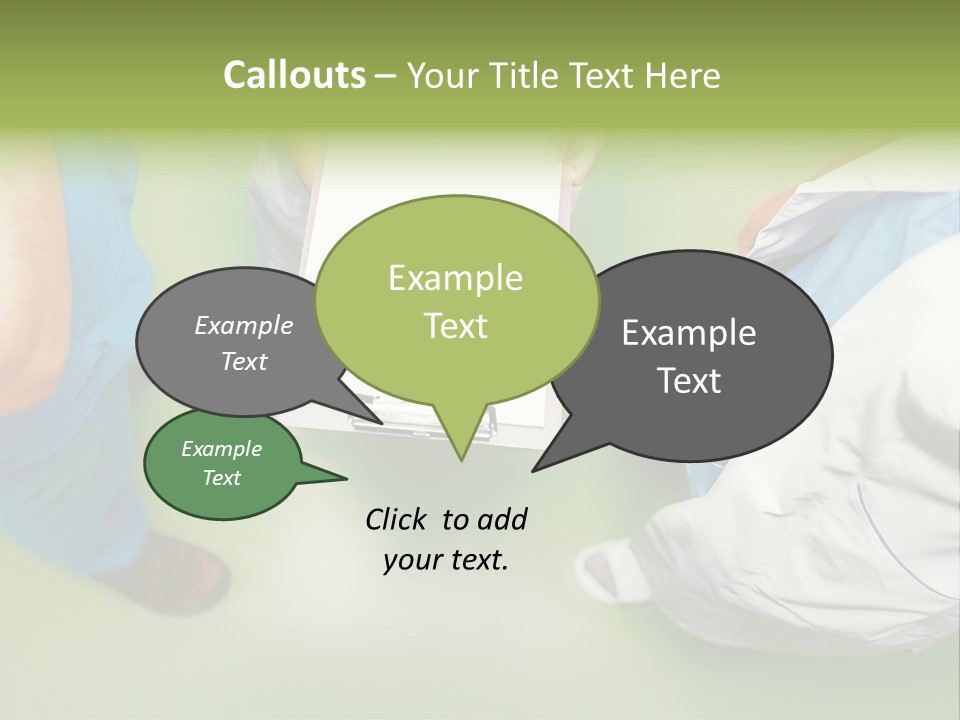 Callouts – Your Title Text Here

Example Text

Example Text

Example Text

Example Text

Click to add your text.